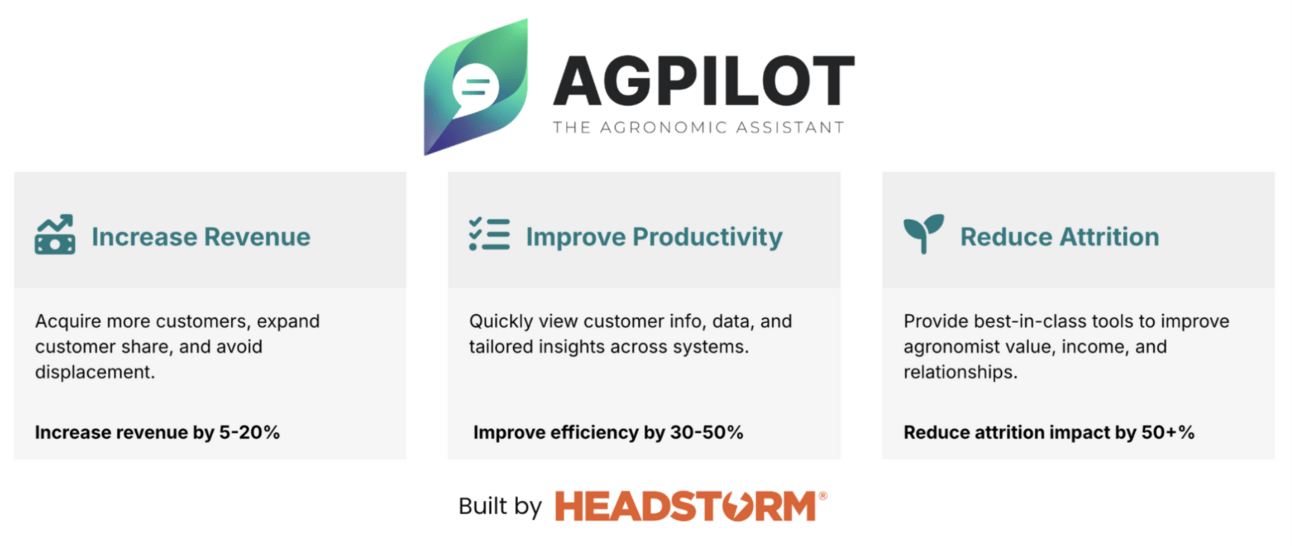 AGPILOT
THE AGRONOMIC ASSISTANT

Increase Revenue

Acquire more customers, expand customer share, and avoid displacement.

Increase revenue by 5-20%

Improve Productivity

Quickly view customer info, data, and tailored insights across systems.

Improve efficiency by 30-50%

Reduce Attrition

Provide best-in-class tools to improve agronomist value, income, and relationships.

Reduce attrition impact by 50+%

Built by HEADSTORM®